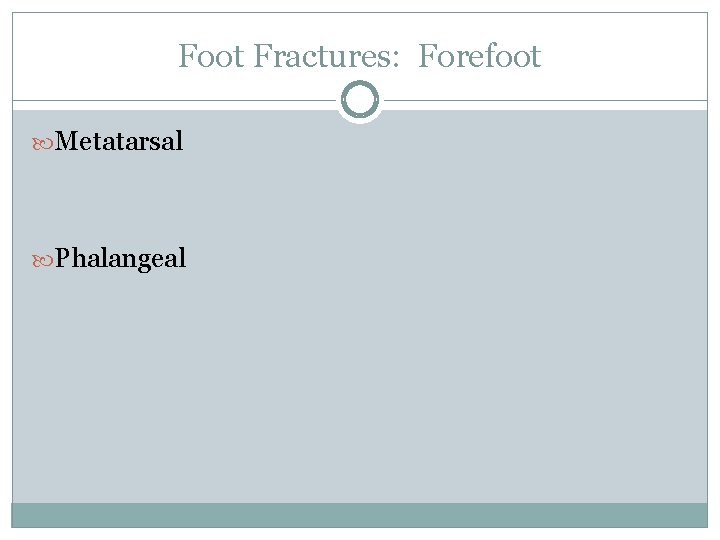 Foot Fractures: Forefoot

Metatarsal

Phalangeal